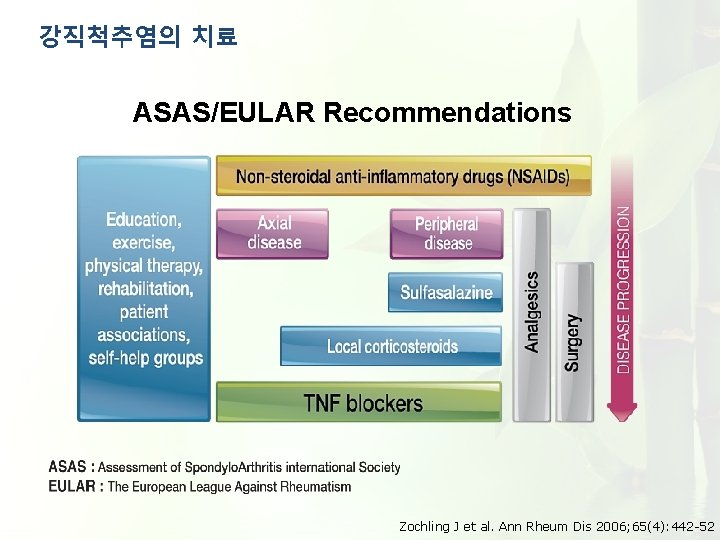 강직척추염의 치료

ASAS/EULAR Recommendations

Education, exercise, physical therapy, rehabilitation, patient associations, self-help groups

Non-steroidal anti-inflammatory drugs (NSAIDs)

Axial disease

Peripheral disease

Sulfasalazine

Local corticosteroids

TNF blockers

Analgesics

Surgery

DISEASE PROGRESSION

ASAS : Assessment of SpondyloArthritis international Society
EULAR : The European League Against Rheumatism

Zochling J et al. Ann Rheum Dis 2006;65(4):442-52